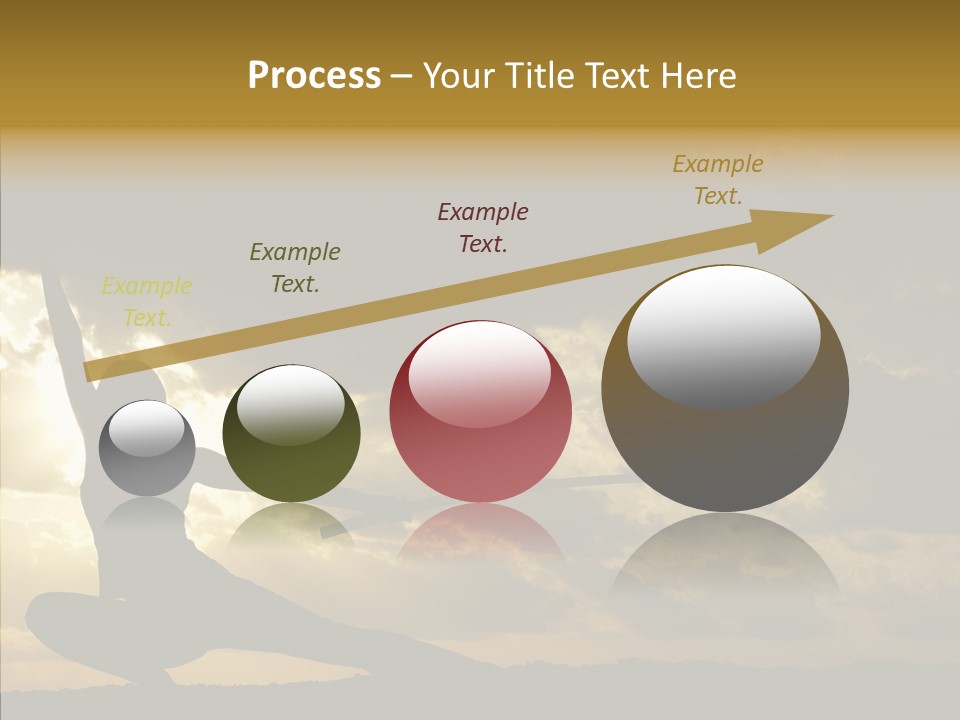 Process – Your Title Text Here

Example Text.

Example Text.

Example Text.

Example Text.